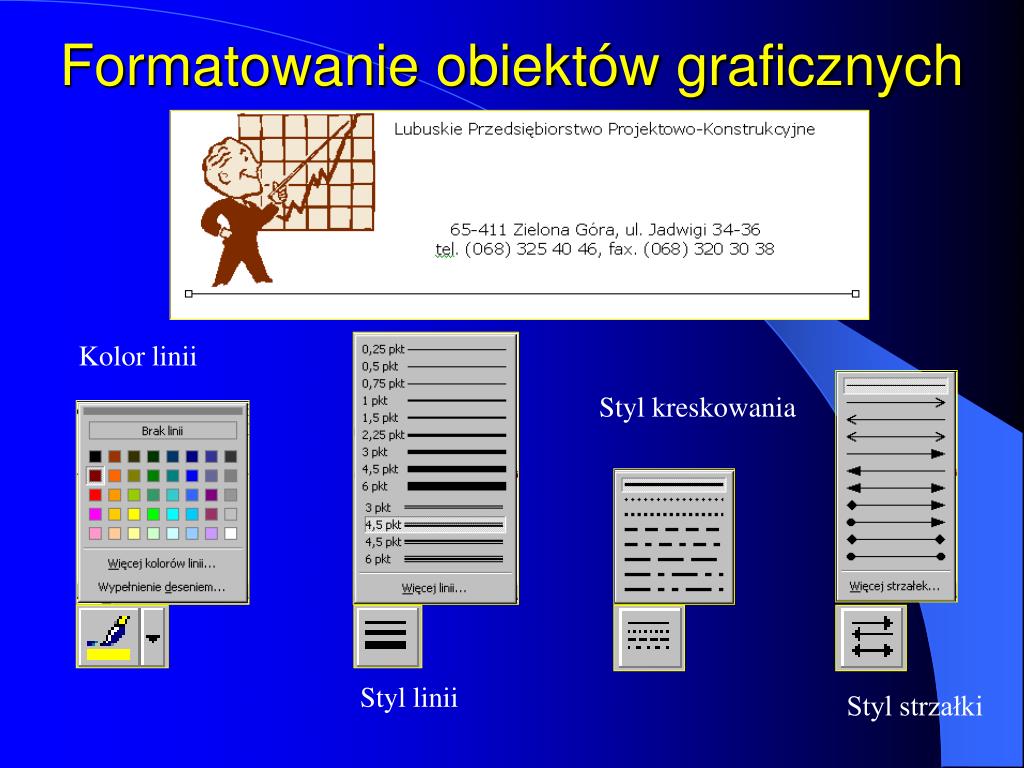 Formatowanie obiektów graficznych

Lubuskie Przedsiębiorstwo Projektowo-Konstrukcyjne

65-411 Zielona Góra, ul. Jadwigi 34-36
tel. (068) 325 40 46, fax. (068) 320 30 38

Kolor linii

Brak linii

Więcej kolorów linii...
Wypełnienie deseniem...

0,25 pkt
0,5 pkt
0,75 pkt
1 pkt
1,5 pkt
2,25 pkt
3 pkt
4,5 pkt
6 pkt
3 pkt
4,5 pkt
4,5 pkt
6 pkt
Więcej linii...

Styl linii

Styl kreskowania

Więcej strzałek...

Styl strzałki